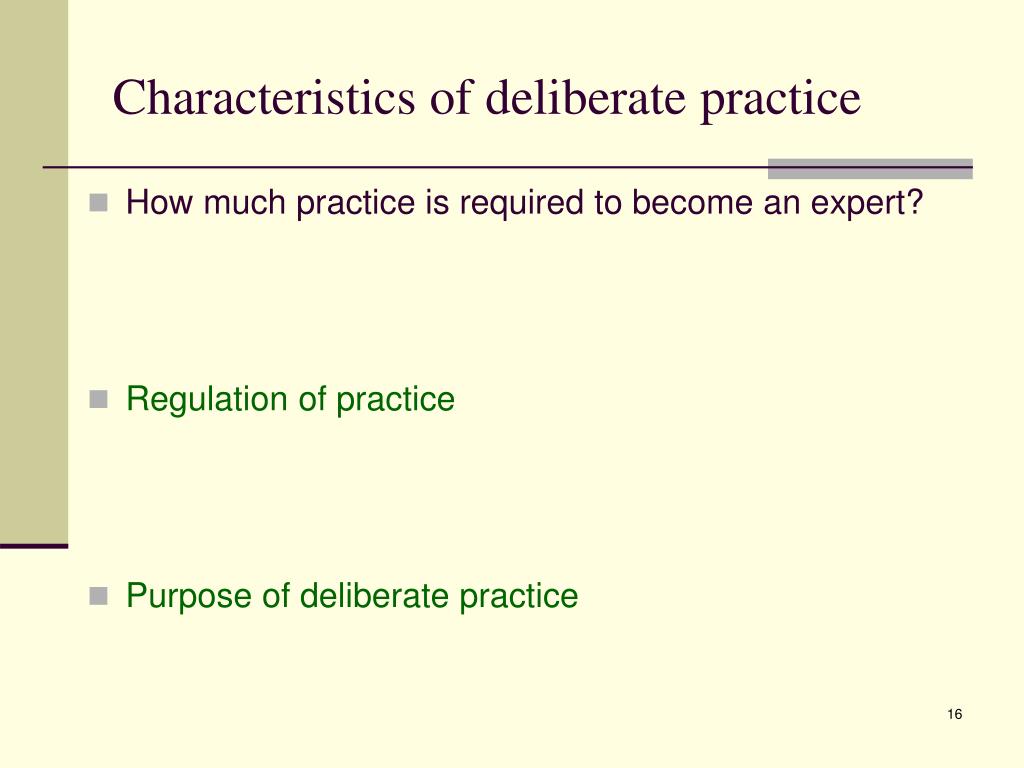 Characteristics of deliberate practice

How much practice is required to become an expert?

Regulation of practice

Purpose of deliberate practice

16